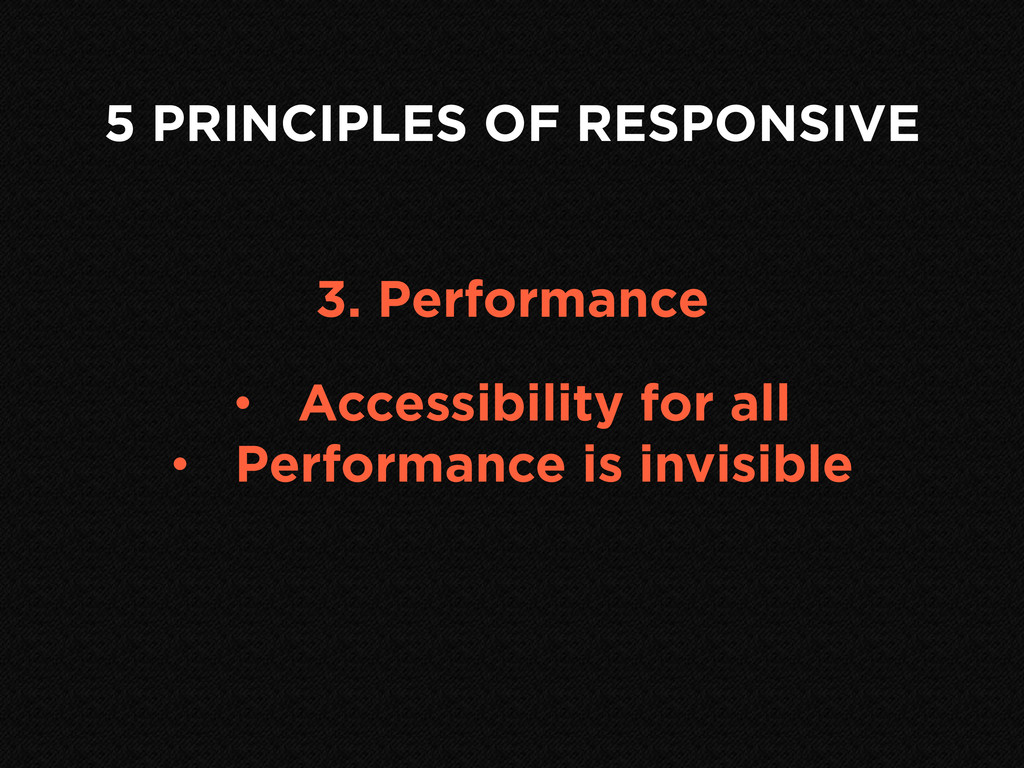 5 PRINCIPLES OF RESPONSIVE

3. Performance

• Accessibility for all
• Performance is invisible